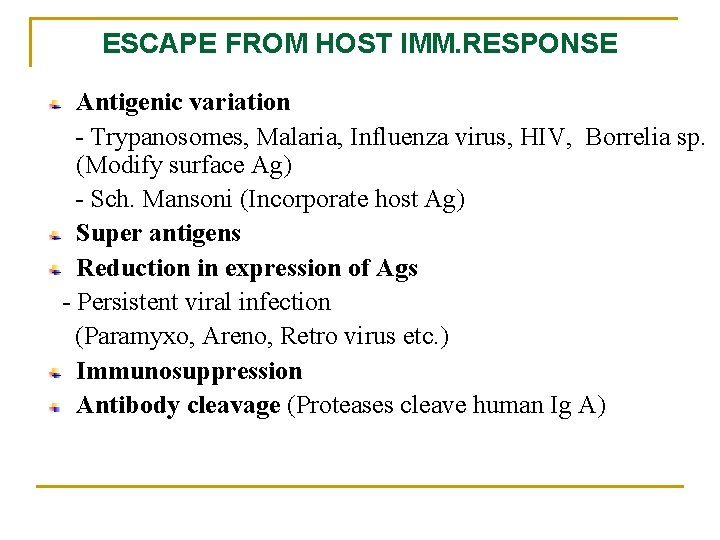 ESCAPE FROM HOST IMM.RESPONSE

Antigenic variation

- Trypanosomes, Malaria, Influenza virus, HIV, Borrelia sp. (Modify surface Ag)

- Sch. Mansoni (Incorporate host Ag)

Super antigens

Reduction in expression of Ags

- Persistent viral infection

(Paramyxo, Areno, Retro virus etc.)

Immunosuppression

Antibody cleavage (Proteases cleave human Ig A)